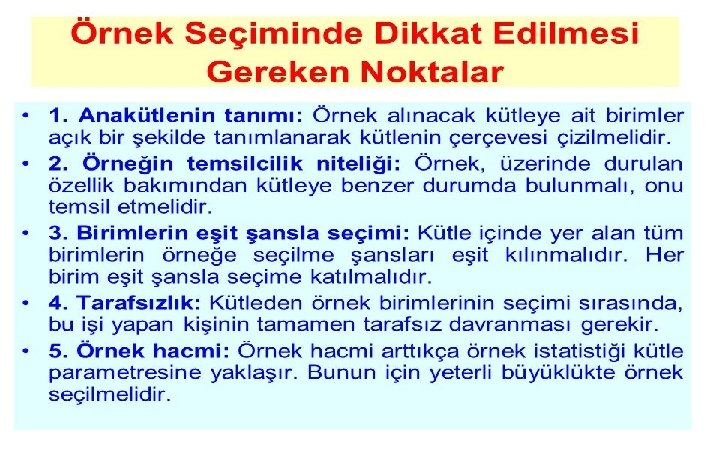 Örnek Seçiminde Dikkat Edilmesi Gereken Noktalar

• 1. Anakütlenin tanımı: Örnek alınacak kütleye ait birimler açık bir şekilde tanımlanarak kütlenin çerçevesi çizilmelidir.
• 2. Örneğin temsilcilik niteliği: Örnek, üzerinde durulan özellik bakımından kütleye benzer durumda bulunmalı, onu temsil etmelidir.
• 3. Birimlerin eşit şansla seçimi: Kütle içinde yer alan tüm birimlerin örneğe seçilme şansları eşit kılınmalıdır. Her birim eşit şansla seçime katılmalıdır.
• 4. Tarafsızlık: Kütleden örnek birimlerinin seçimi sırasında, bu işi yapan kişinin tamamen tarafsız davranması gerekir.
• 5. Örnek hacmi: Örnek hacmi arttıkça örnek istatistiği kütle parametresine yaklaşır. Bunun için yeterli büyüklükte örnek seçilmelidir.